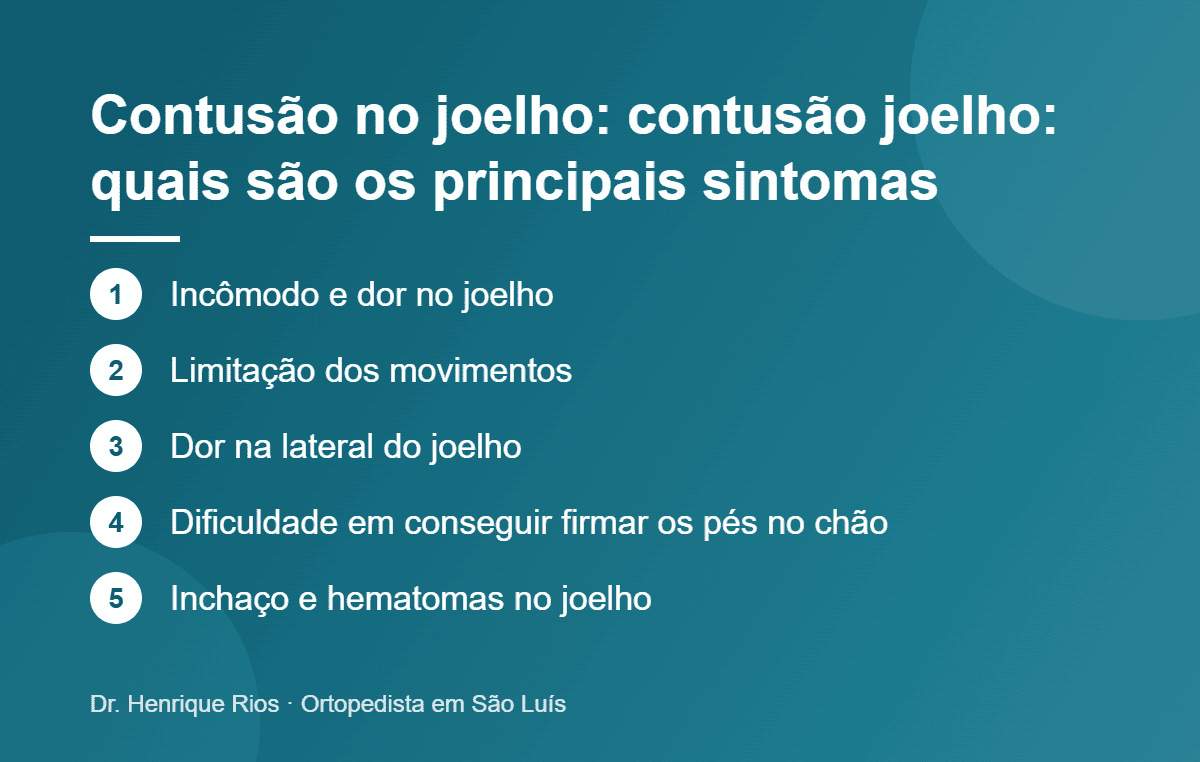 Contusão no joelho: contusão joelho: quais são os principais sintomas

1 Incômodo e dor no joelho

2 Limitação dos movimentos

3 Dor na lateral do joelho

4 Dificuldade em conseguir firmar os pés no chão

5 Inchaço e hematomas no joelho

Dr. Henrique Rios · Ortopedista em São Luís